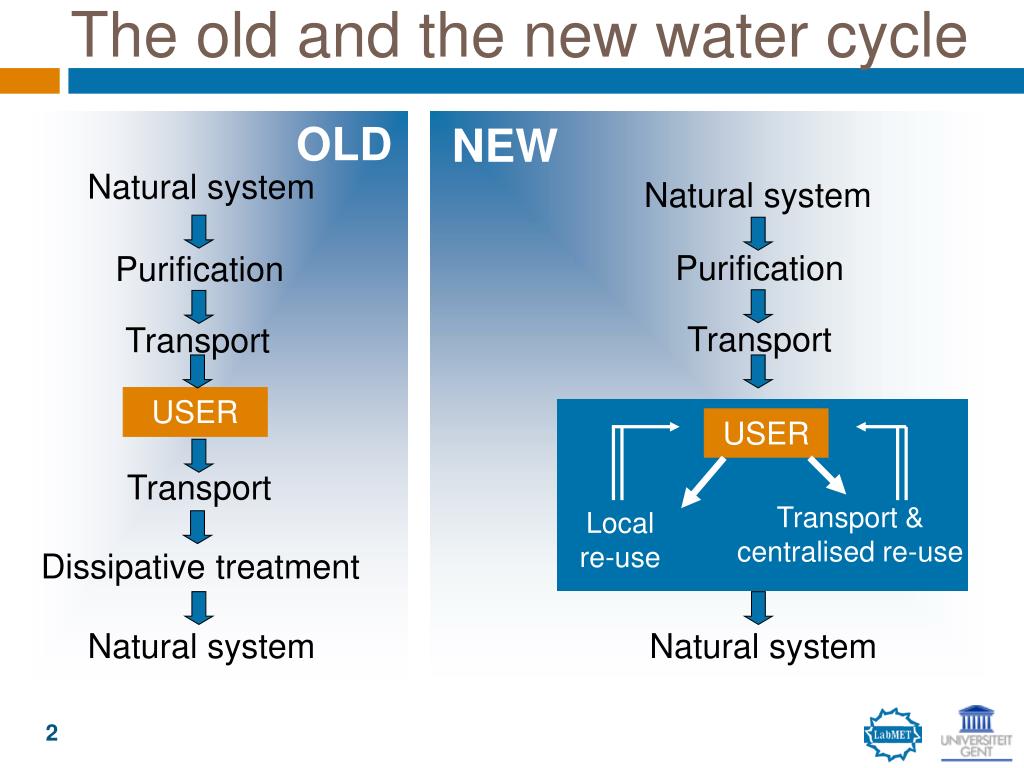 The old and the new water cycle

OLD

Natural system

Purification

Transport

USER

Transport

Dissipative treatment

Natural system

NEW

Natural system

Purification

Transport

USER

Local re-use

Transport & centralised re-use

Natural system

2

LabMET

UNIVERSITEIT GENT